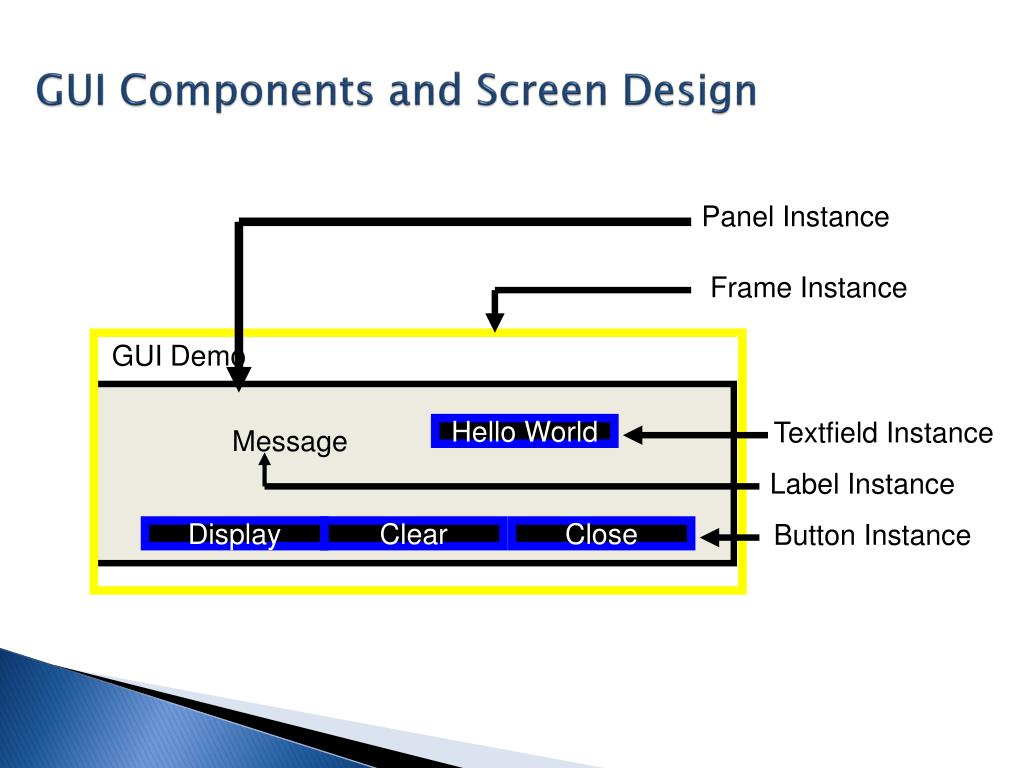 GUI Components and Screen Design

Panel Instance

Frame Instance

GUI Demo

Message

Hello World

Textfield Instance

Label Instance

Display

Clear

Close

Button Instance